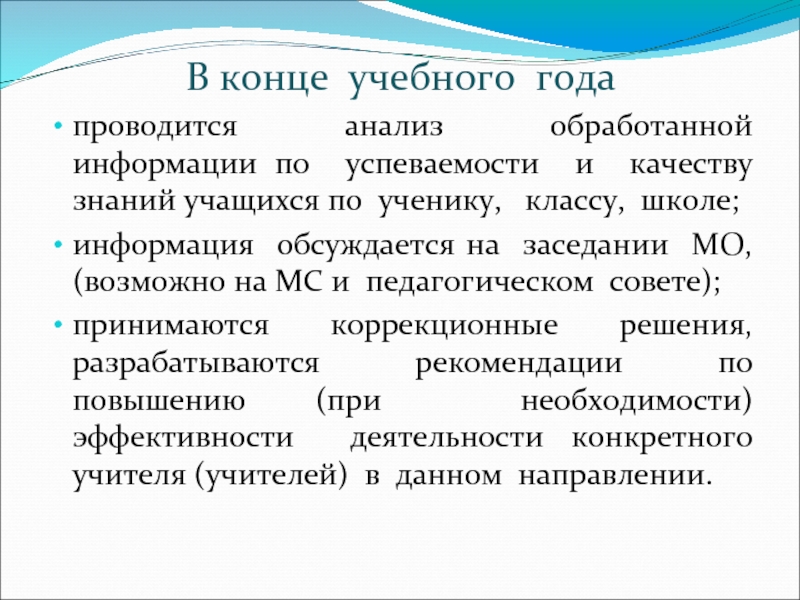 В конце учебного года

• проводится анализ обработанной информации по успеваемости и качеству знаний учащихся по ученику, классу, школе;
• информация обсуждается на заседании МО, (возможно на МС и педагогическом совете);
• принимаются коррекционные решения, разрабатываются рекомендации по повышению (при необходимости) эффективности деятельности конкретного учителя (учителей) в данном направлении.